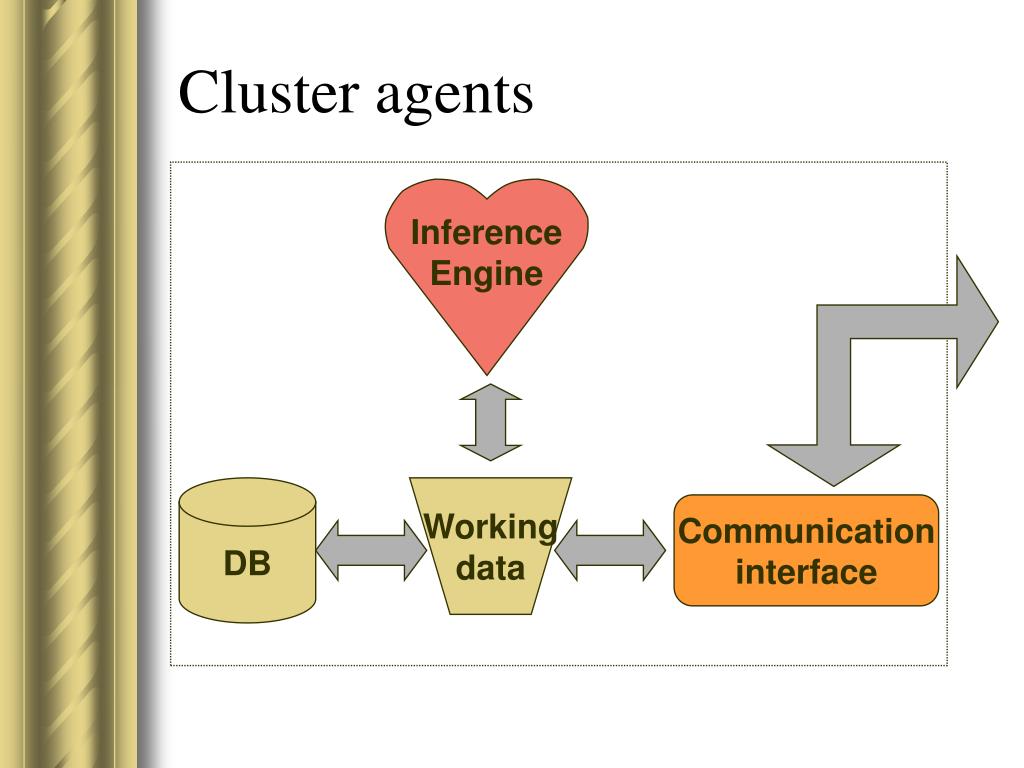 Cluster agents

Inference Engine

DB

Working data

Communication interface